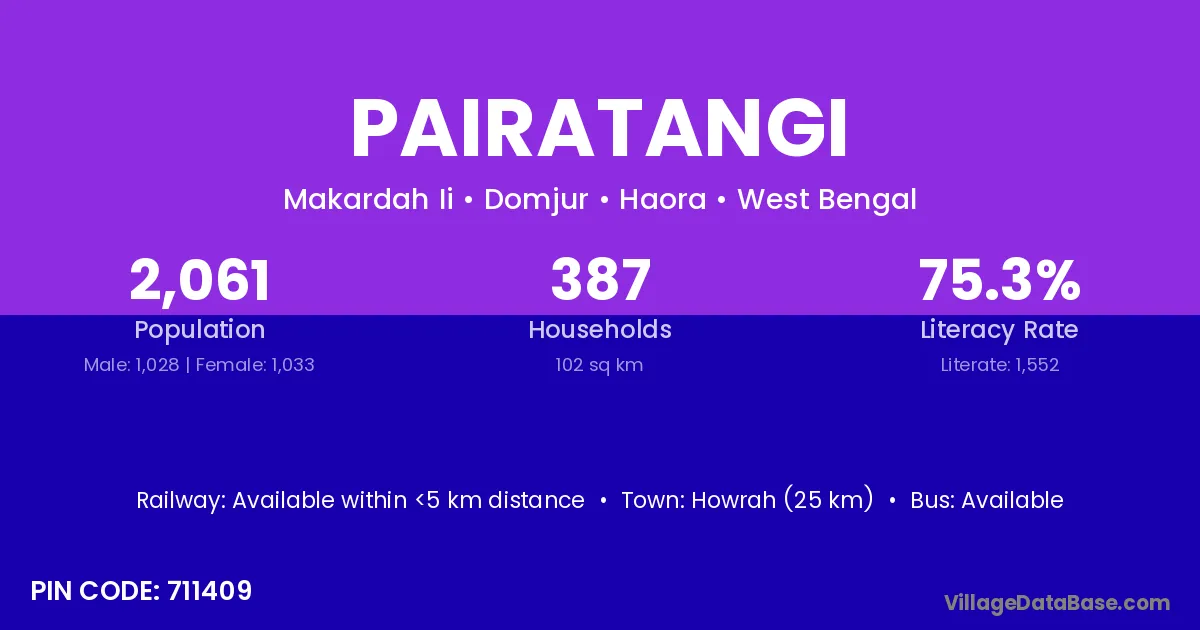 PAIRATANGI

Makardah Ii • Domjur • Haora • West Bengal

2,061
Population
Male: 1,028 | Female: 1,033

387
Households
102 sq km

75.3%
Literacy Rate
Literate: 1,552

Railway: Available within <5 km distance • Town: Howrah (25 km) • Bus: Available

PIN CODE: 711409

VillageDataBase.com